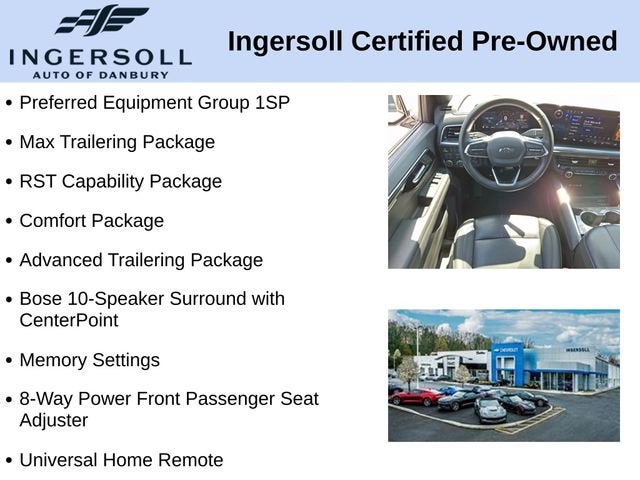 INGERSOLL
AUTO OF DANBURY

Ingersoll Certified Pre-Owned

• Preferred Equipment Group 1SP
• Max Trailering Package
• RST Capability Package
• Comfort Package
• Advanced Trailering Package
• Bose 10-Speaker Surround with CenterPoint
• Memory Settings
• 8-Way Power Front Passenger Seat Adjuster
• Universal Home Remote

CHEVROLET
INGERSOLL